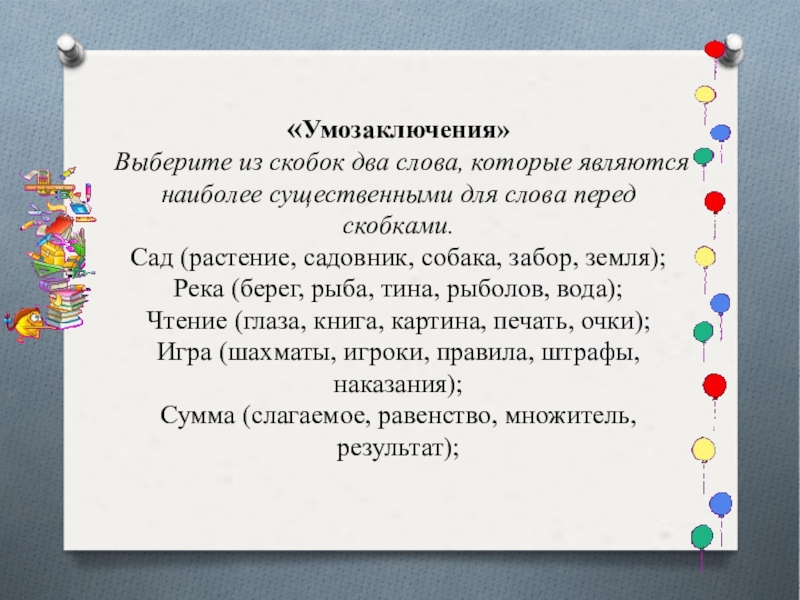 «Умозаключения»
Выберите из скобок два слова, которые являются наиболее существенными для слова перед скобками.

Сад (растение, садовник, собака, забор, земля);
Река (берег, рыба, тина, рыболов, вода);
Чтение (глаза, книга, картина, печать, очки);
Игра (шахматы, игроки, правила, штрафы, наказания);
Сумма (слагаемое, равенство, множитель, результат);